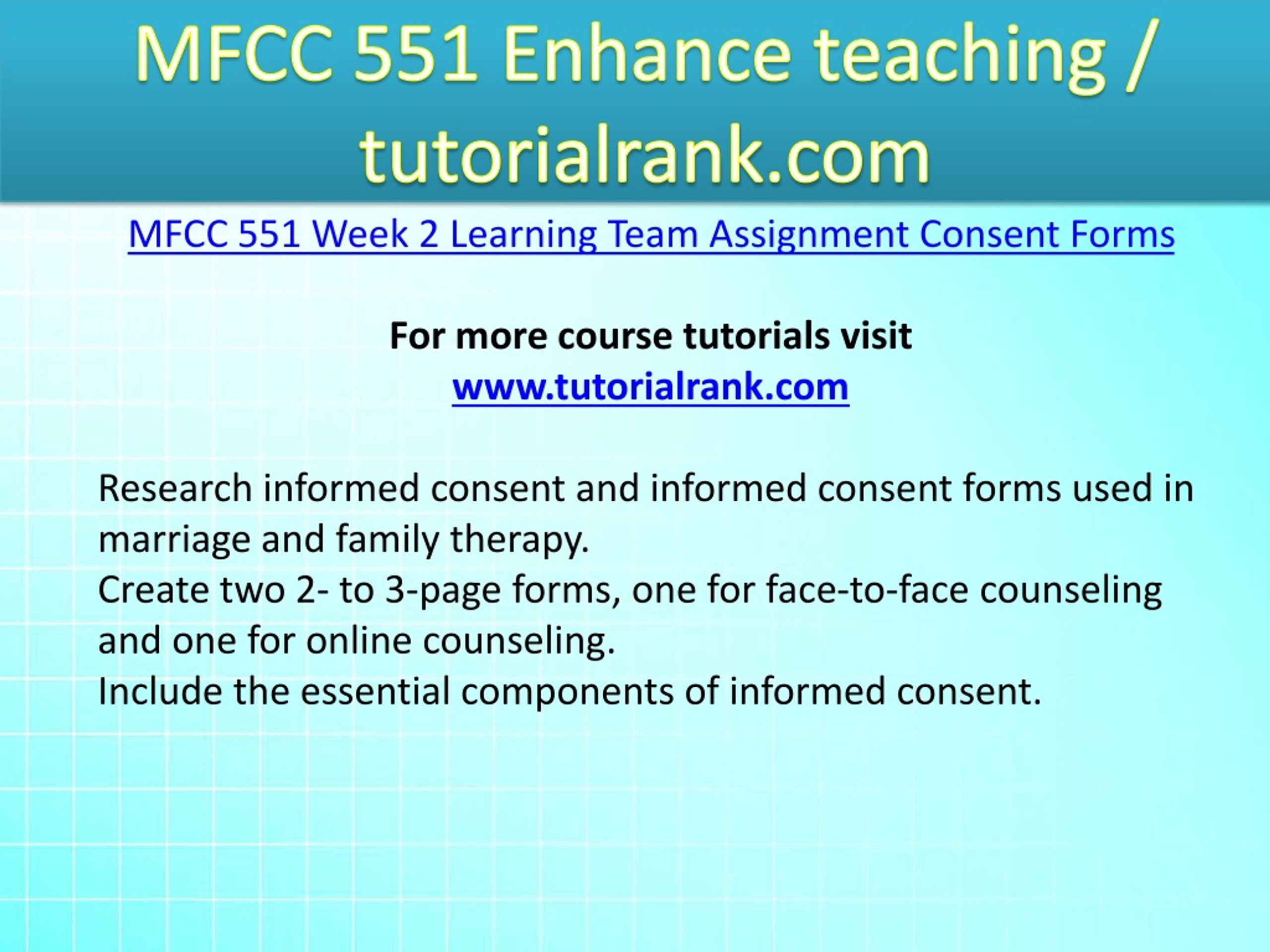 MFCC 551 Enhance teaching / tutorialrank.com

MFCC 551 Week 2 Learning Team Assignment Consent Forms

For more course tutorials visit
www.tutorialrank.com

Research informed consent and informed consent forms used in marriage and family therapy.
Create two 2- to 3-page forms, one for face-to-face counseling and one for online counseling.
Include the essential components of informed consent.